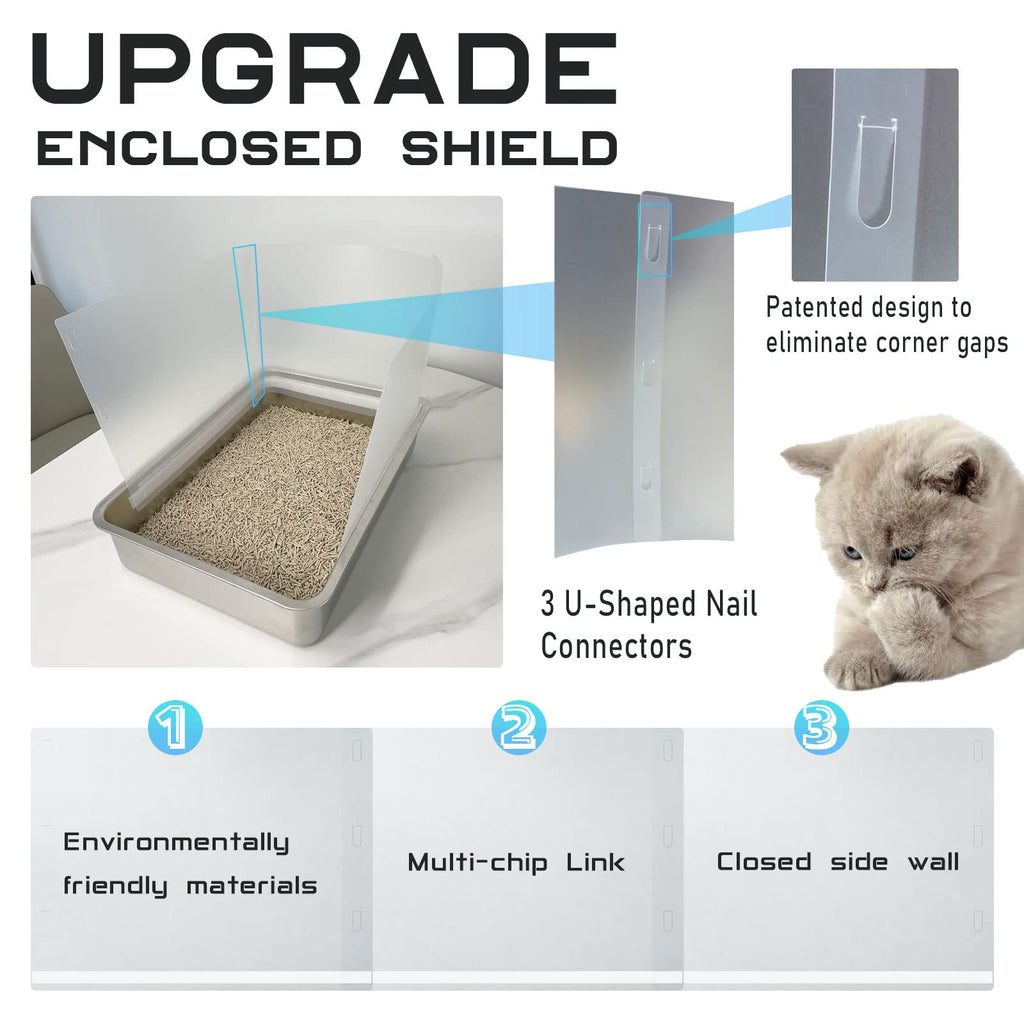 UPGRADE
ENCLOSED SHIELD

Patented design to eliminate corner gaps

3 U-Shaped Nail Connectors

1
Environmentally friendly materials

2
Multi-chip Link

3
Closed side wall